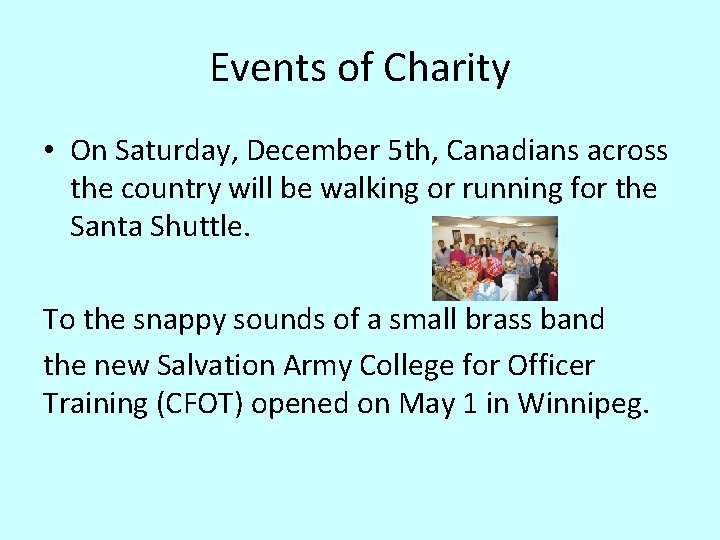 Events of Charity

• On Saturday, December 5th, Canadians across the country will be walking or running for the Santa Shuttle.

To the snappy sounds of a small brass band

the new Salvation Army College for Officer Training (CFOT) opened on May 1 in Winnipeg.